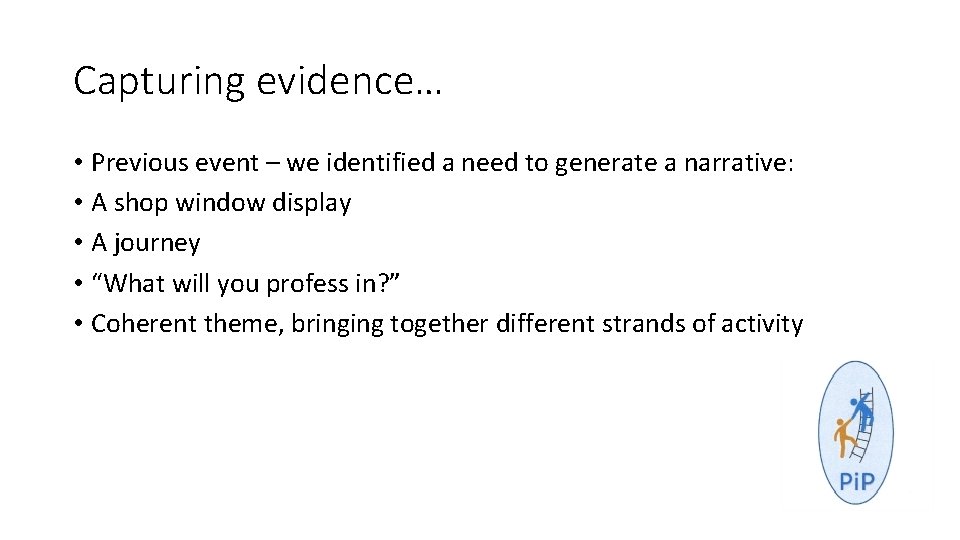 Capturing evidence…

• Previous event – we identified a need to generate a narrative:
• A shop window display
• A journey
• “What will you profess in?”
• Coherent theme, bringing together different strands of activity

PiP